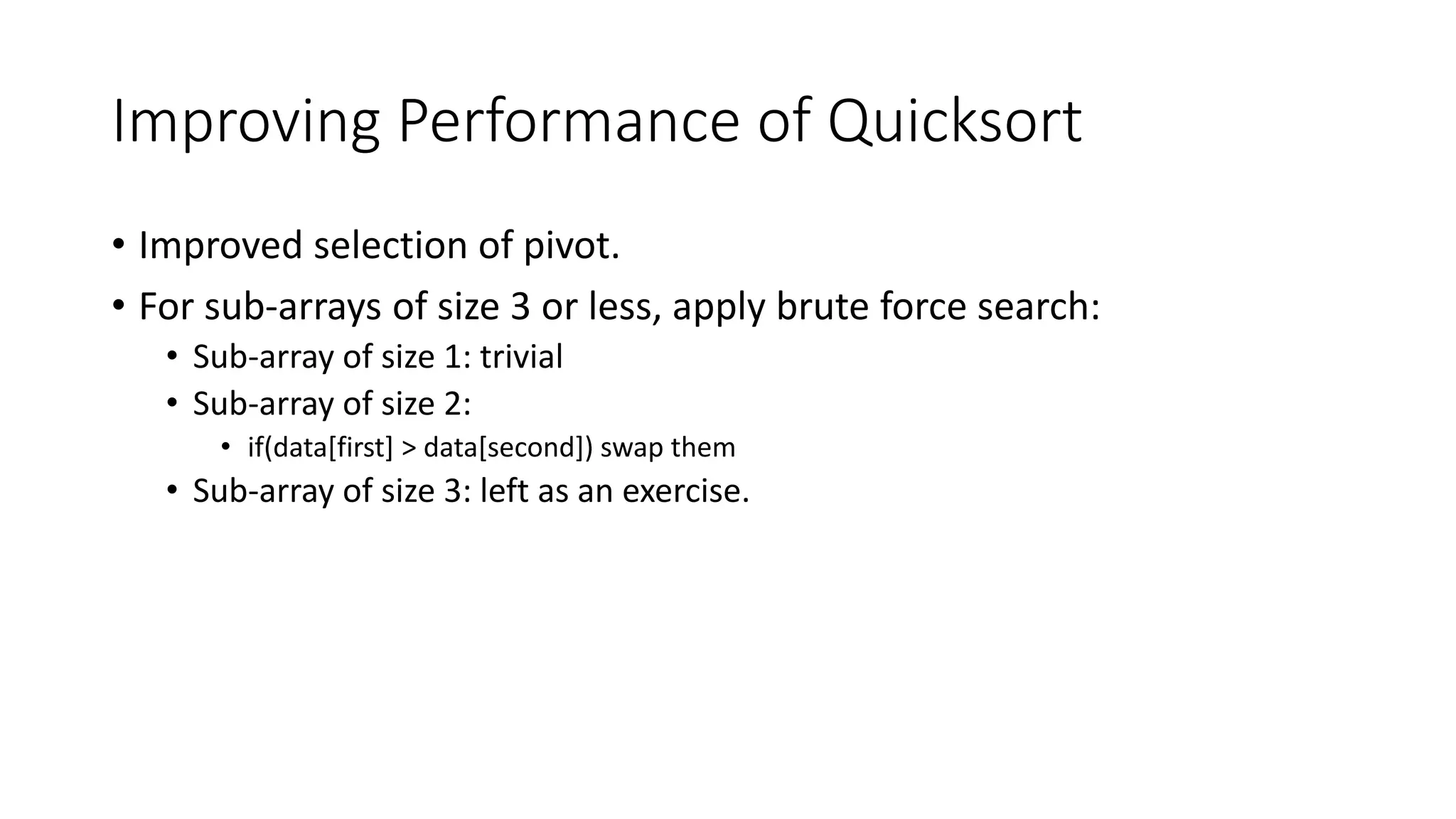 Improving Performance of Quicksort

• Improved selection of pivot.
• For sub-arrays of size 3 or less, apply brute force search:
  • Sub-array of size 1: trivial
  • Sub-array of size 2:
    • if(data[first] > data[second]) swap them
  • Sub-array of size 3: left as an exercise.